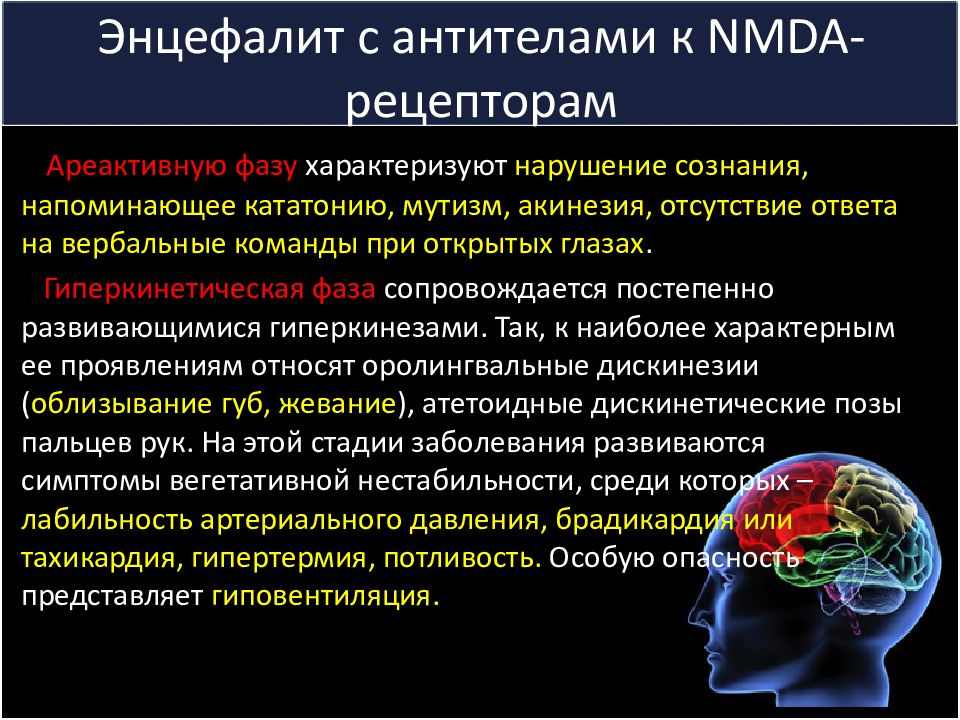 Энцефалит с антителами к NMDA-рецепторам

Ареактивную фазу характеризуют нарушение сознания, напоминающее кататонию, мутизм, акинезия, отсутствие ответа на вербальные команды при открытых глазах.

Гиперкинетическая фаза сопровождается постепенно развивающимися гиперкинезами. Так, к наиболее характерным ее проявлениям относят оролингвальные дискинезии (облизывание губ, жевание), атетоидные дискинетические позы пальцев рук. На этой стадии заболевания развиваются симптомы вегетативной нестабильности, среди которых – лабильность артериального давления, брадикардия или тахикардия, гипертермия, потливость. Особую опасность представляет гиповентиляция.